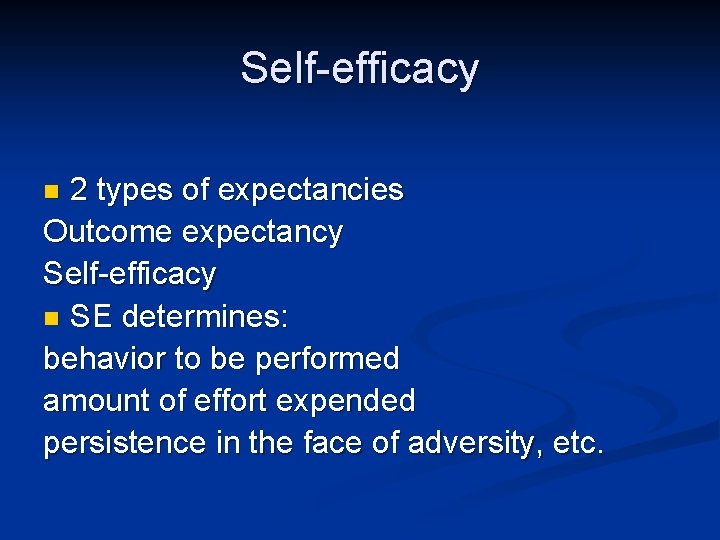 Self-efficacy

2 types of expectancies
Outcome expectancy
Self-efficacy

SE determines:
behavior to be performed
amount of effort expended
persistence in the face of adversity, etc.